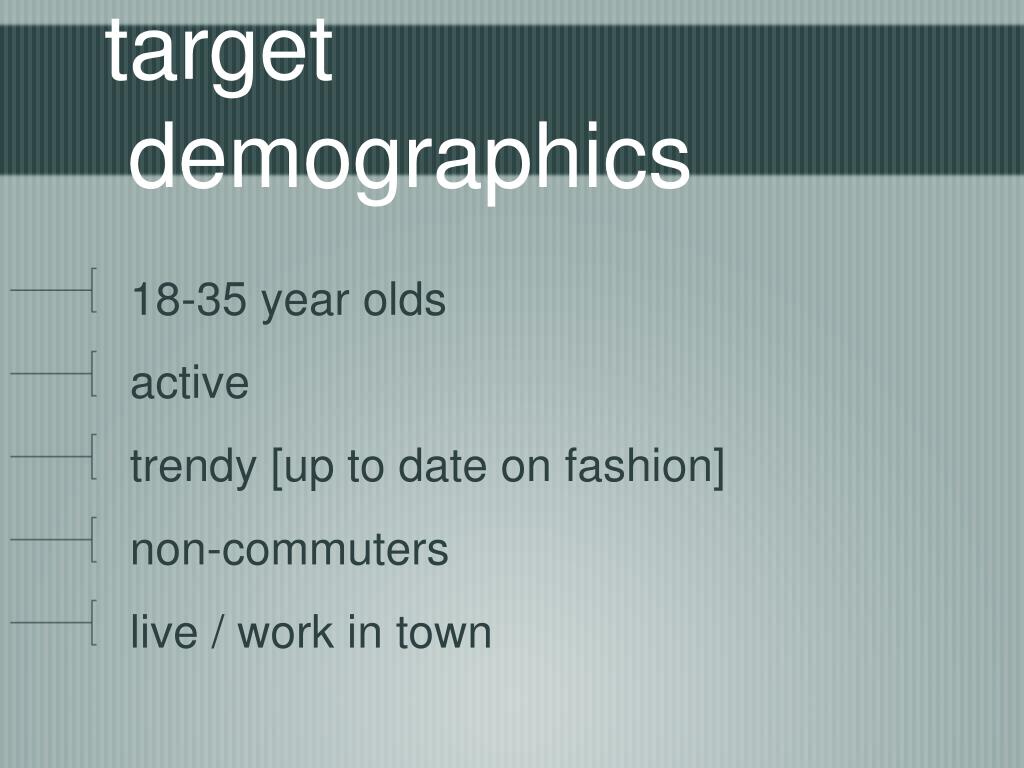 target demographics

18-35 year olds

active

trendy [up to date on fashion]

non-commuters

live / work in town